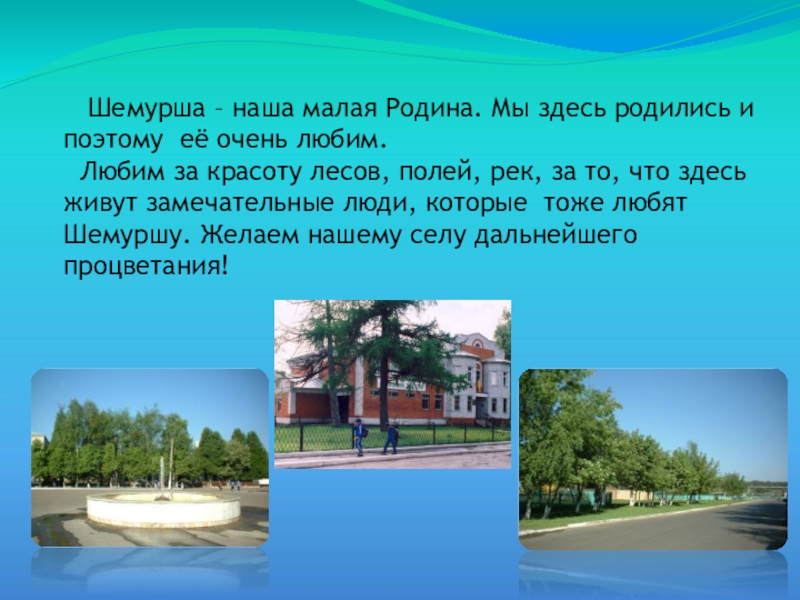 Шемурша – наша малая Родина. Мы здесь родились и поэтому её очень любим.
Любим за красоту лесов, полей, рек, за то, что здесь живут замечательные люди, которые тоже любят Шемуршу. Желаем нашему селу дальнейшего процветания!